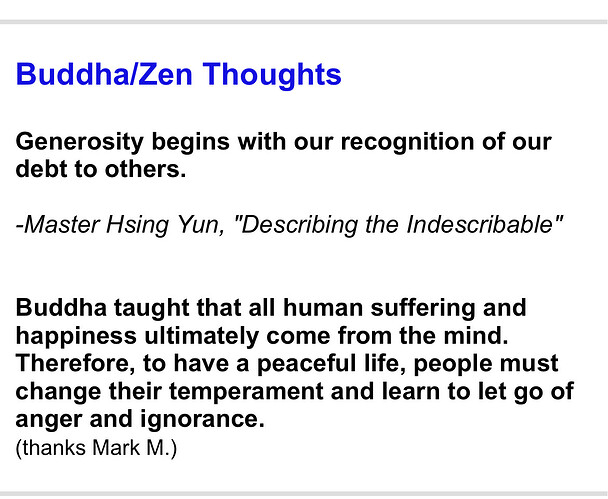 Buddha/Zen Thoughts

Generosity begins with our recognition of our debt to others.

-Master Hsing Yun, "Describing the Indescribable"

Buddha taught that all human suffering and happiness ultimately come from the mind. Therefore, to have a peaceful life, people must change their temperament and learn to let go of anger and ignorance.
(thanks Mark M.)